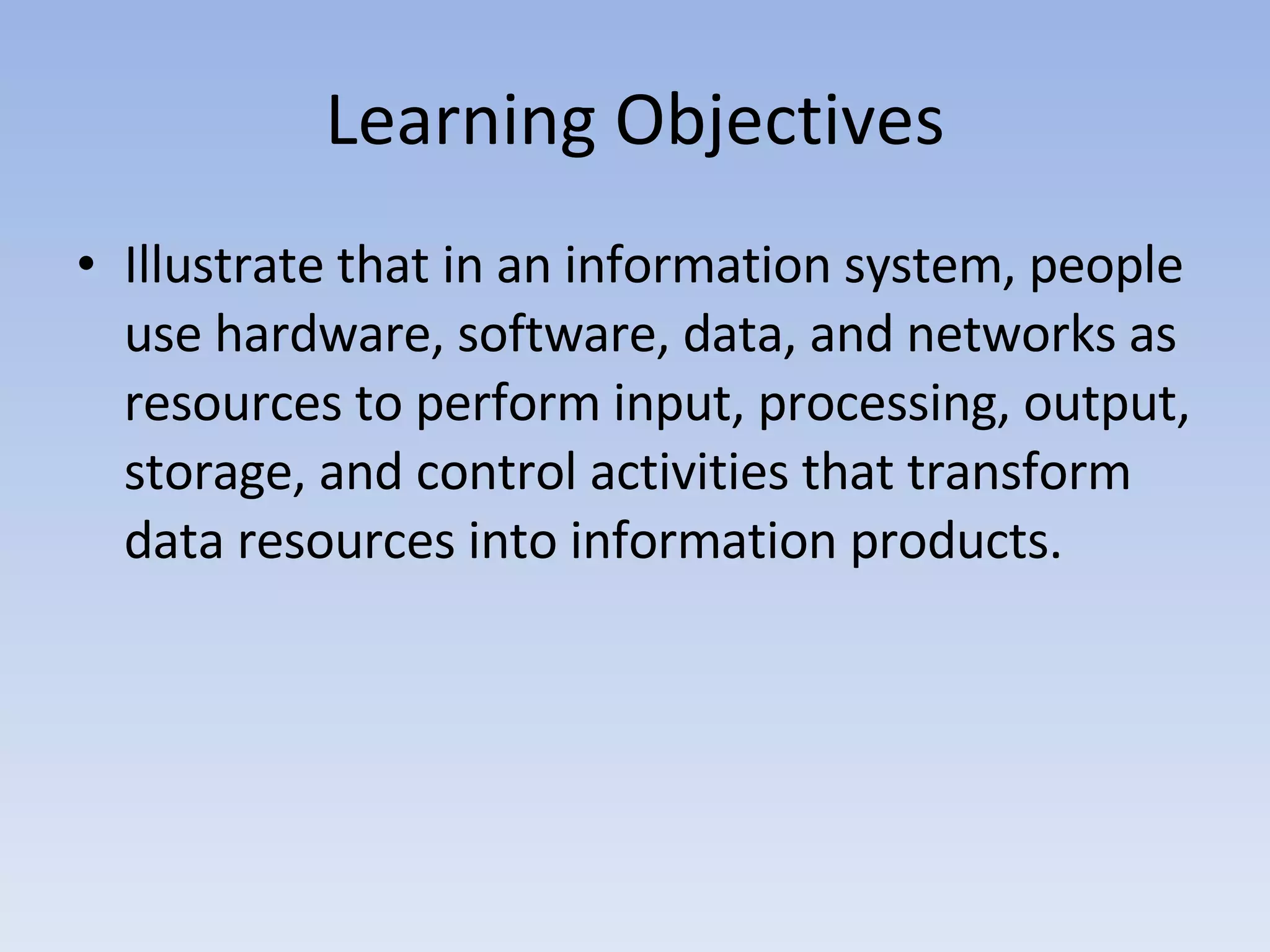 Learning Objectives

• Illustrate that in an information system, people use hardware, software, data, and networks as resources to perform input, processing, output, storage, and control activities that transform data resources into information products.